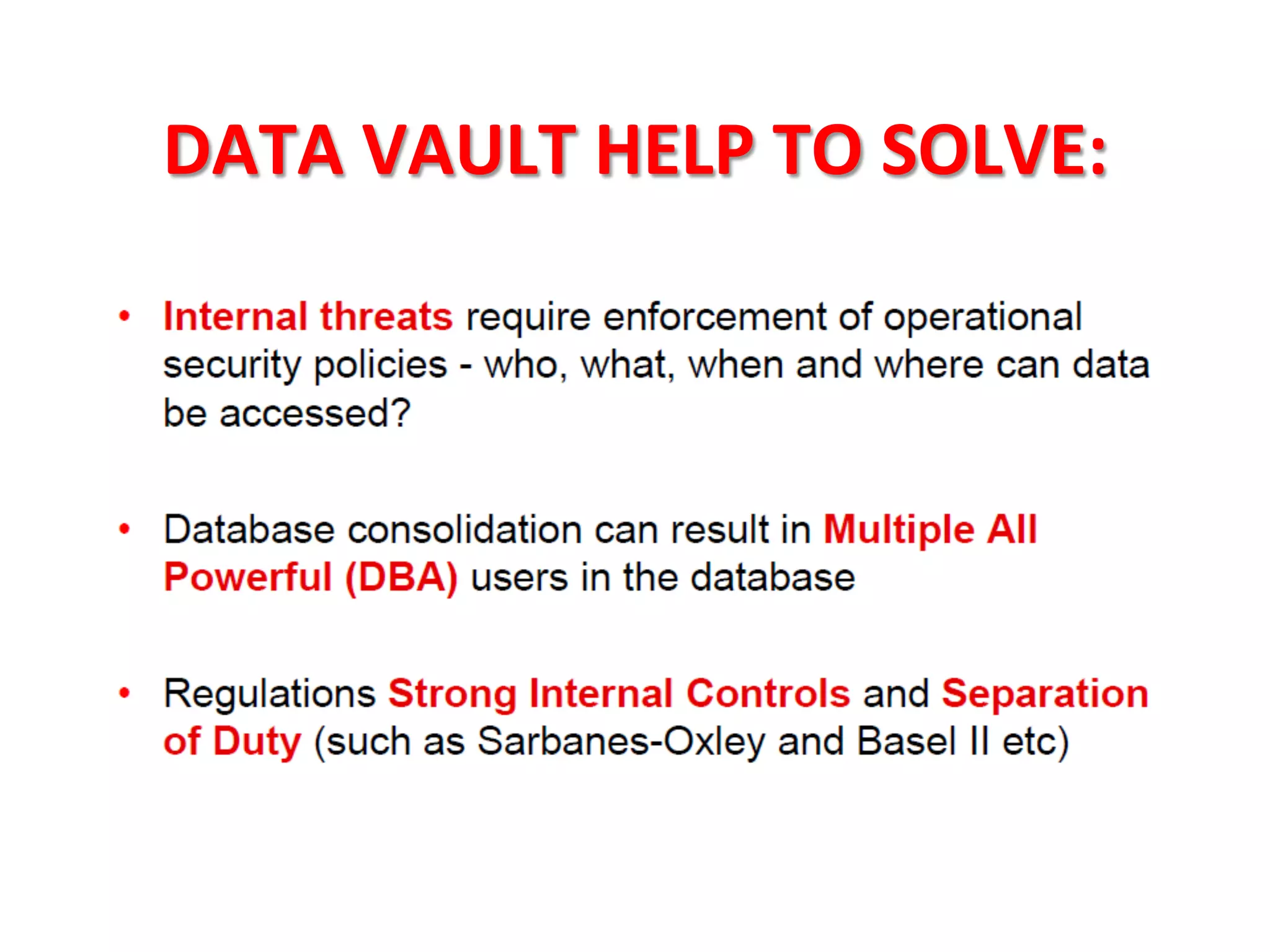 DATA VAULT HELP TO SOLVE:

• Internal threats require enforcement of operational security policies - who, what, when and where can data be accessed?

• Database consolidation can result in Multiple All Powerful (DBA) users in the database

• Regulations Strong Internal Controls and Separation of Duty (such as Sarbanes-Oxley and Basel II etc)